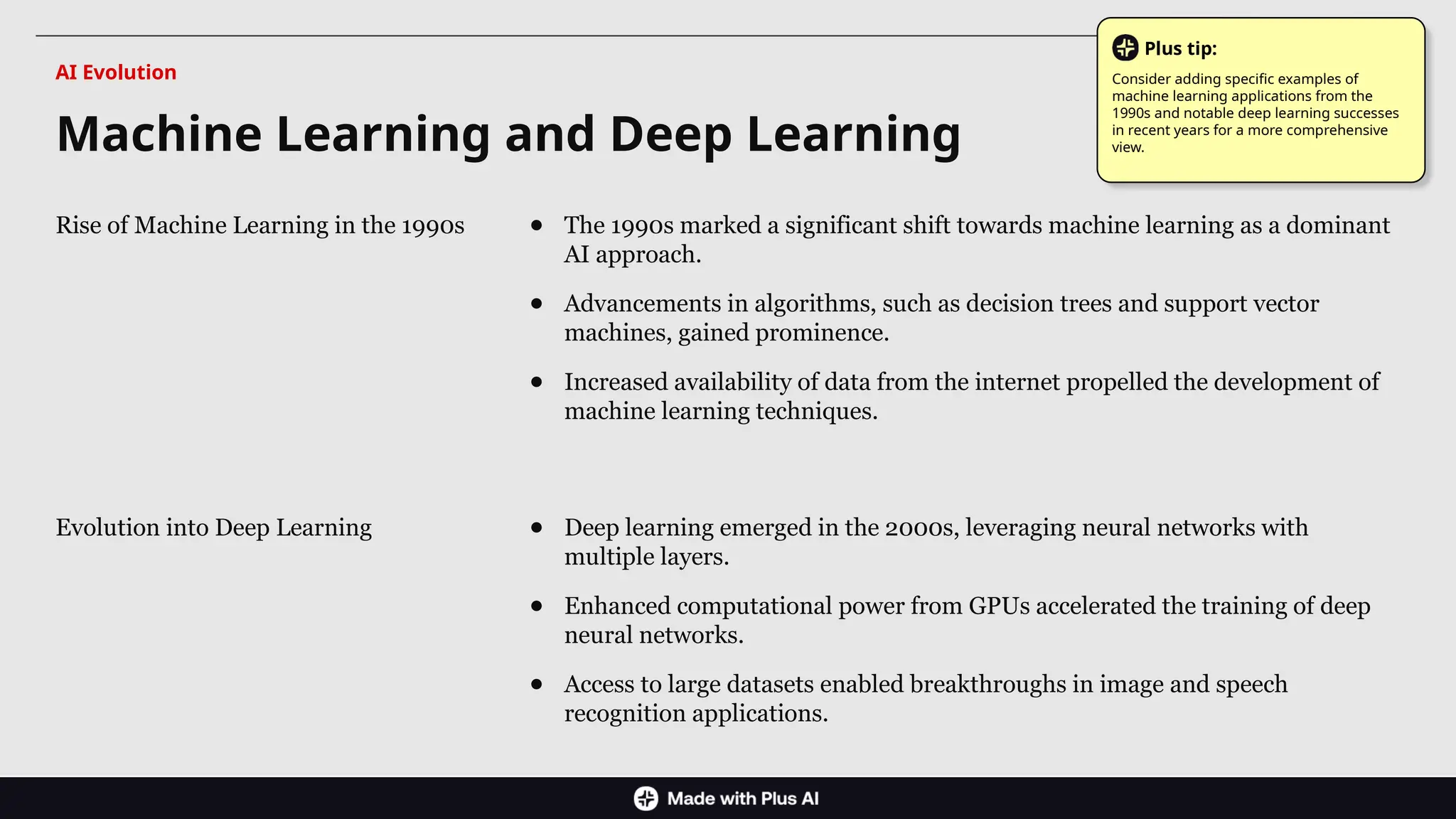 AI Evolution

Machine Learning and Deep Learning

Plus tip:

Consider adding specific examples of machine learning applications from the 1990s and notable deep learning successes in recent years for a more comprehensive view.

Rise of Machine Learning in the 1990s

- The 1990s marked a significant shift towards machine learning as a dominant AI approach.
- Advancements in algorithms, such as decision trees and support vector machines, gained prominence.
- Increased availability of data from the internet propelled the development of machine learning techniques.

Evolution into Deep Learning

- Deep learning emerged in the 2000s, leveraging neural networks with multiple layers.
- Enhanced computational power from GPUs accelerated the training of deep neural networks.
- Access to large datasets enabled breakthroughs in image and speech recognition applications.

Made with Plus AI